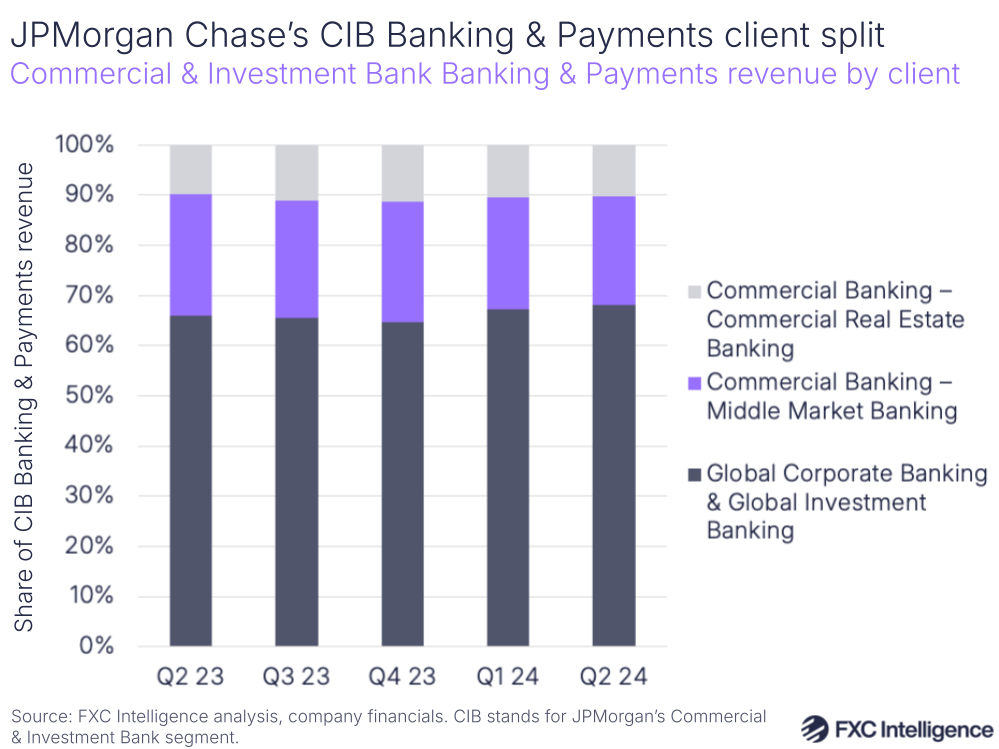 JPMorgan Chase's CIB Banking & Payments client split
Commercial & Investment Bank Banking & Payments revenue by client

Share of CIB Banking & Payments revenue

100%
90%
80%
70%
60%
50%
40%
30%
20%
10%
0%

Q2 23
Q3 23
Q4 23
Q1 24
Q2 24

Commercial Banking – Commercial Real Estate Banking
Commercial Banking – Middle Market Banking
Global Corporate Banking & Global Investment Banking

Source: FXC Intelligence analysis, company financials. CIB stands for JPMorgan's Commercial & Investment Bank segment.

FXC Intelligence